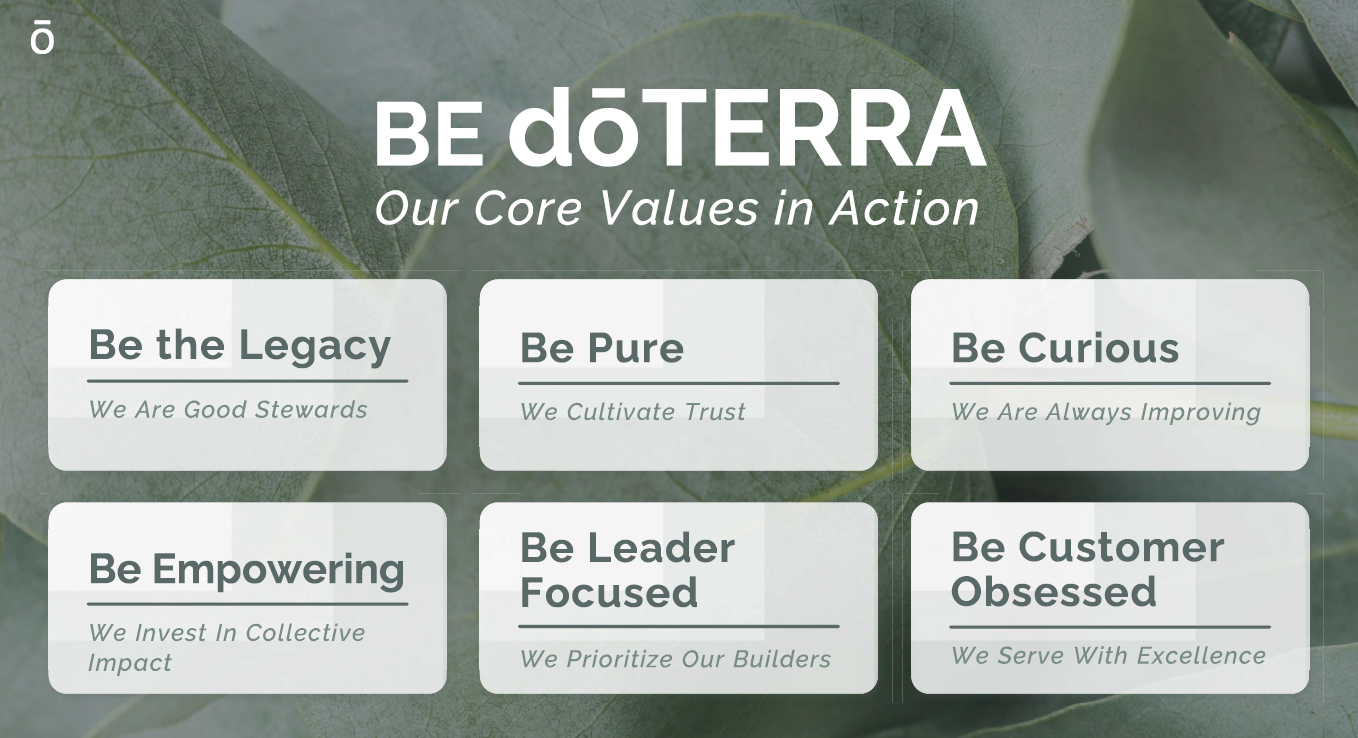 ō

BE dōTERRA
Our Core Values in Action

Be the Legacy
We Are Good Stewards

Be Pure
We Cultivate Trust

Be Curious
We Are Always Improving

Be Empowering
We Invest In Collective Impact

Be Leader Focused
We Prioritize Our Builders

Be Customer Obsessed
We Serve With Excellence